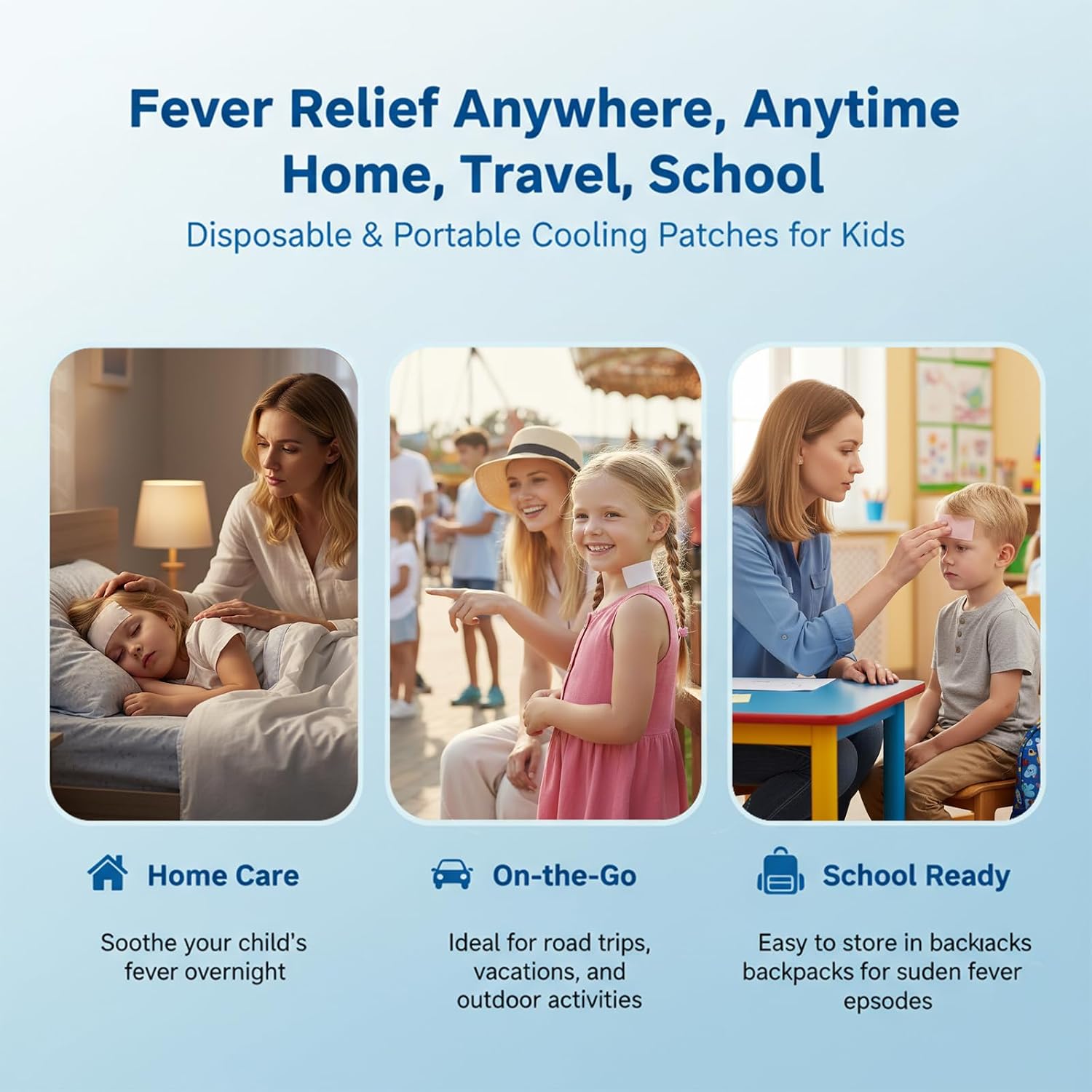 Fever Relief Anywhere, Anytime
Home, Travel, School

Disposable & Portable Cooling Patches for Kids

Home Care

Soothe your child's fever overnight

On-the-Go

Ideal for road trips, vacations, and outdoor activities

School Ready

Easy to store in backıacks backpacks for suden fever epsodes